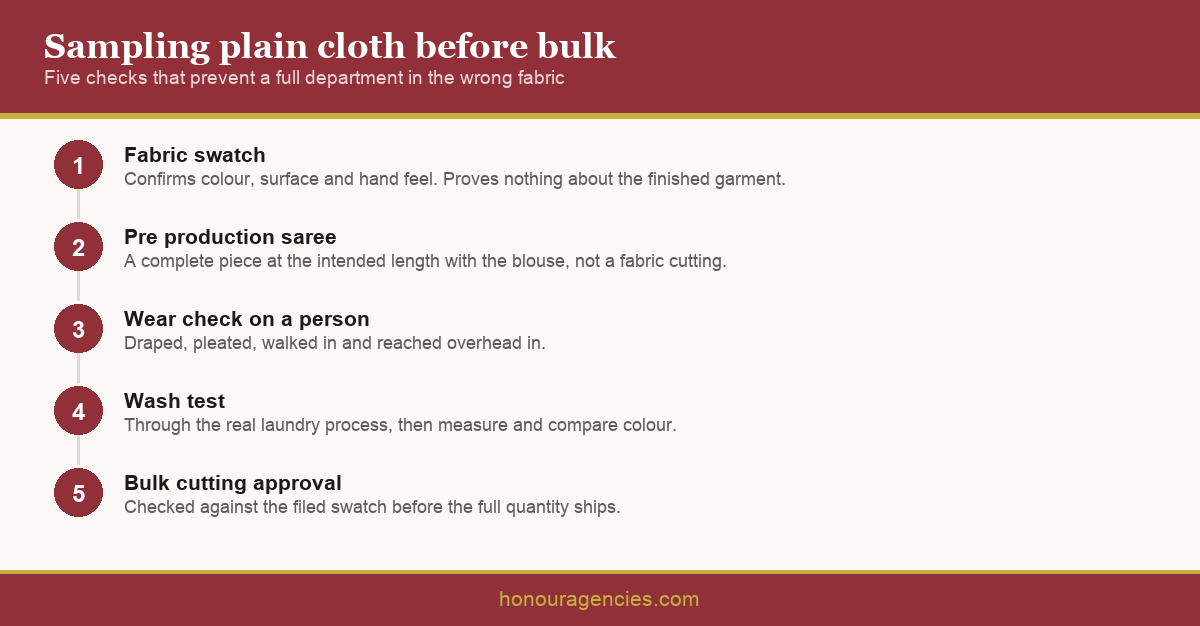 Sampling plain cloth before bulk

Five checks that prevent a full department in the wrong fabric

1

Fabric swatch

Confirms colour, surface and hand feel. Proves nothing about the finished garment.

2

Pre production saree

A complete piece at the intended length with the blouse, not a fabric cutting.

3

Wear check on a person

Draped, pleated, walked in and reached overhead in.

4

Wash test

Through the real laundry process, then measure and compare colour.

5

Bulk cutting approval

Checked against the filed swatch before the full quantity ships.

honouragencies.com